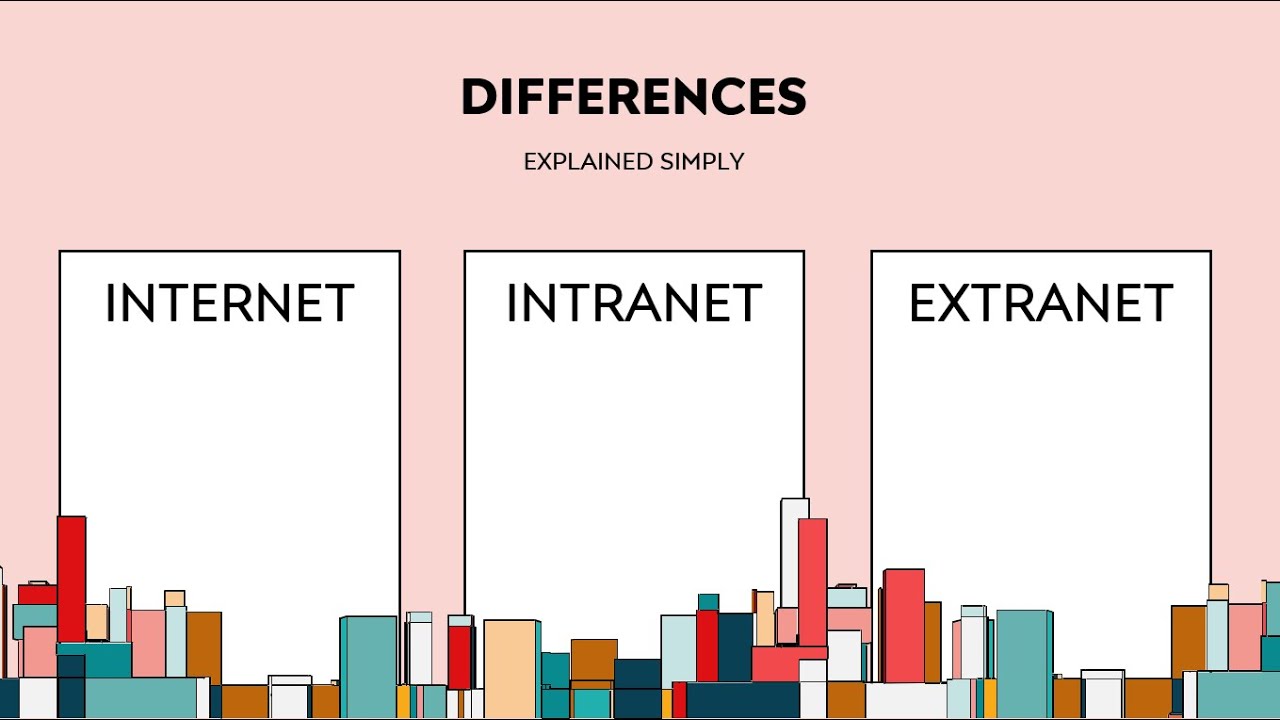 DIFFERENCES

EXPLAINED SIMPLY

INTERNET

INTRANET

EXTRANET